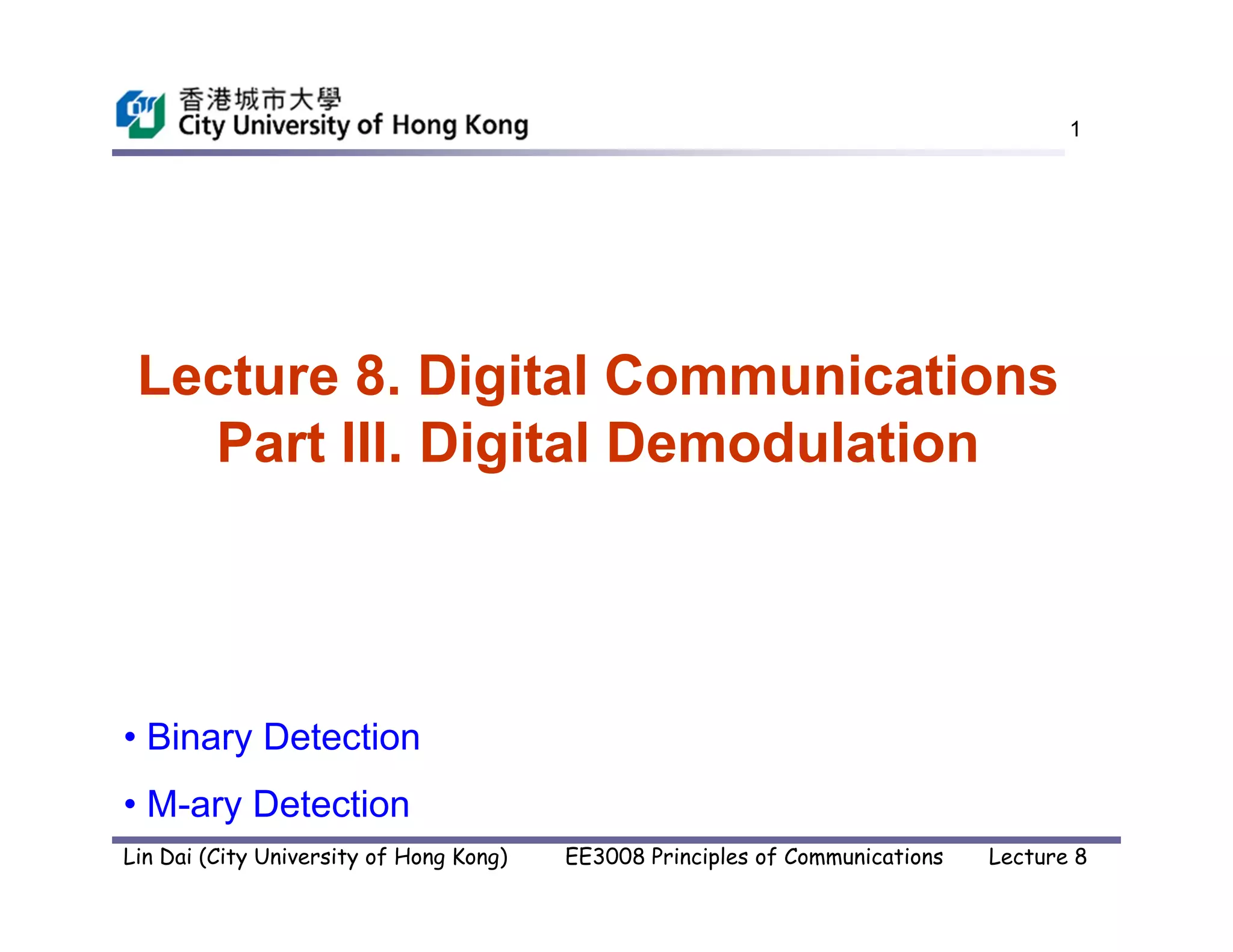 香港城市大學
City University of Hong Kong

1

Lecture 8. Digital Communications
Part III. Digital Demodulation

• Binary Detection

• M-ary Detection

Lin Dai (City University of Hong Kong) EE3008 Principles of Communications Lecture 8